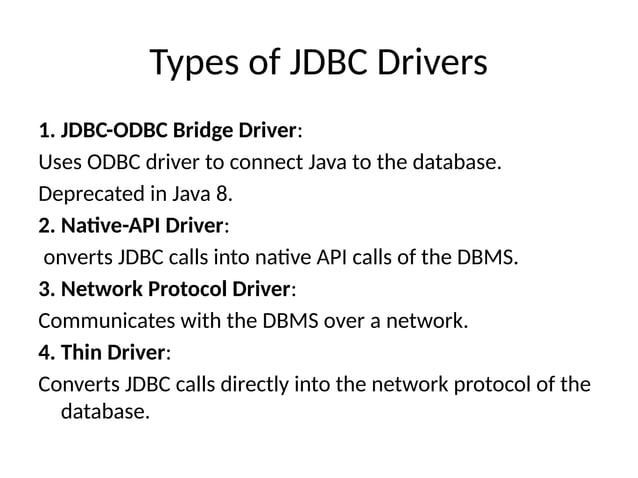 Types of JDBC Drivers

1. JDBC-ODBC Bridge Driver:

Uses ODBC driver to connect Java to the database.

Deprecated in Java 8.

2. Native-API Driver:

onverts JDBC calls into native API calls of the DBMS.

3. Network Protocol Driver:

Communicates with the DBMS over a network.

4. Thin Driver:

Converts JDBC calls directly into the network protocol of the database.